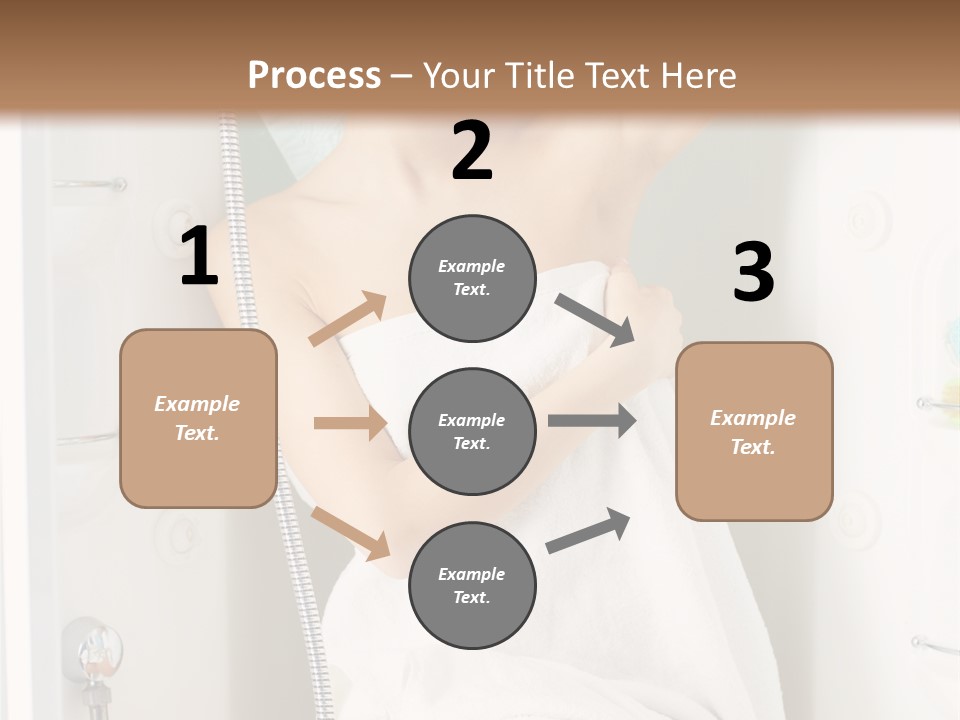 Process – Your Title Text Here

1

Example Text.

2

Example Text.

Example Text.

Example Text.

3

Example Text.